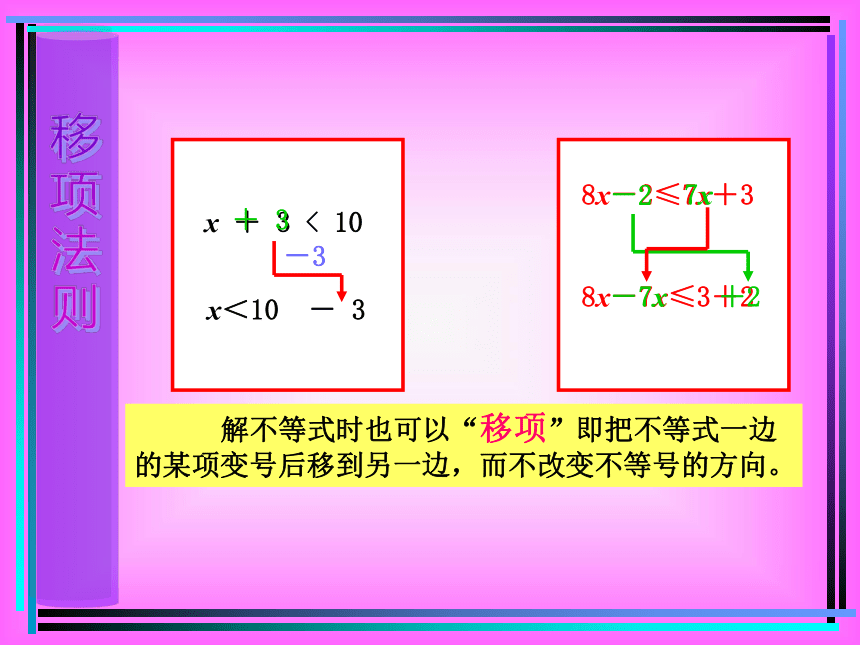 移项法则

$x+3<10$

$-3$

$x<10-3$

$8x-2\leqslant 7x+3$

$8x-7x\leqslant 3+2$

解不等式时也可以“移项”即把不等式一边的某项变号后移到另一边，而不改变不等号的方向。